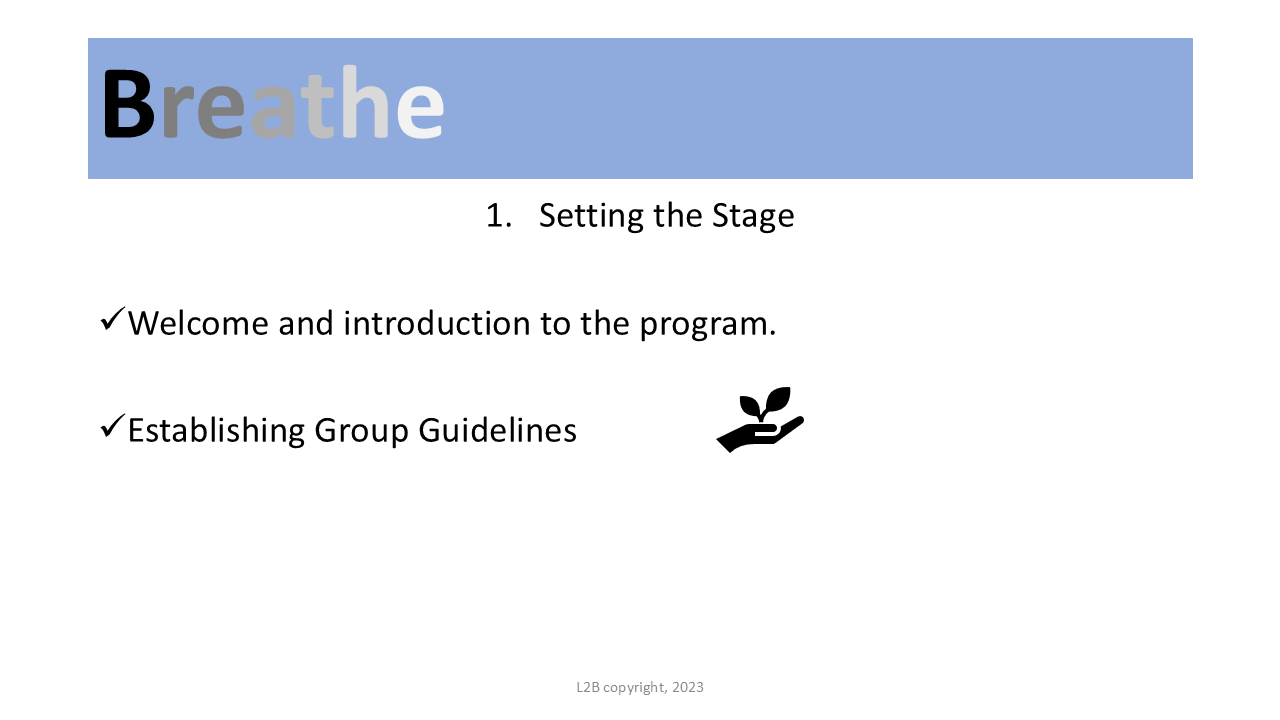 Breathe

1. Setting the Stage

✓Welcome and introduction to the program.

✓Establishing Group Guidelines

L2B copyright, 2023